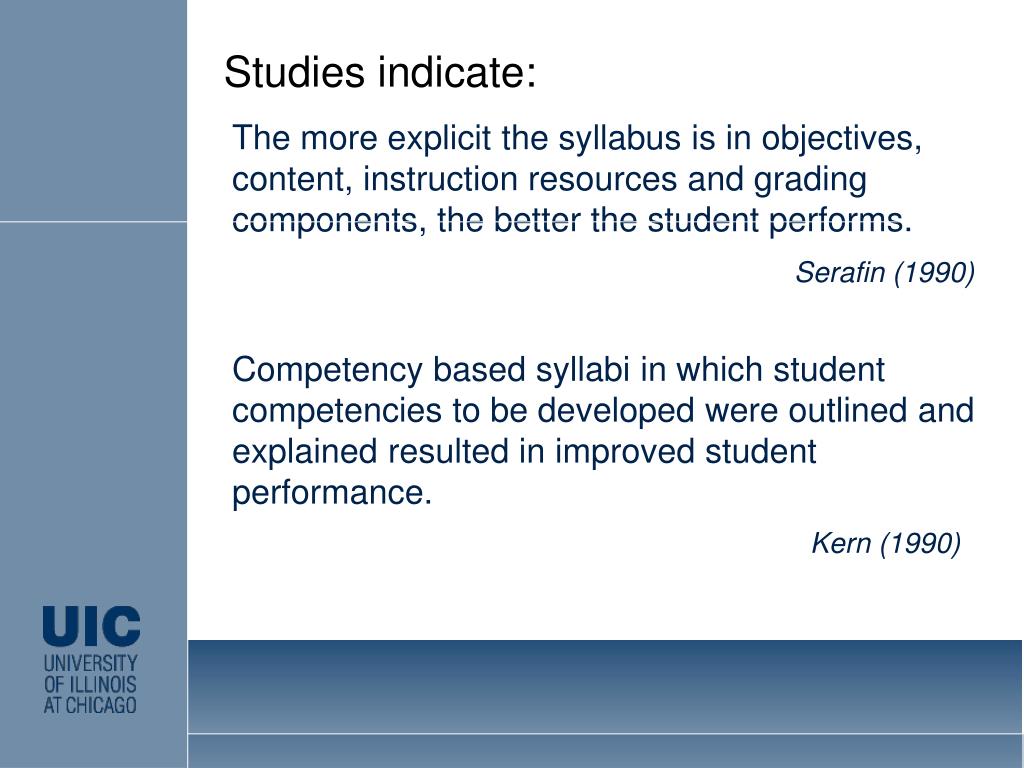 Studies indicate:

The more explicit the syllabus is in objectives, content, instruction resources and grading components, the better the student performs.

Serafin (1990)

Competency based syllabi in which student competencies to be developed were outlined and explained resulted in improved student performance.

Kern (1990)

UIC
UNIVERSITY
OF ILLINOIS
AT CHICAGO